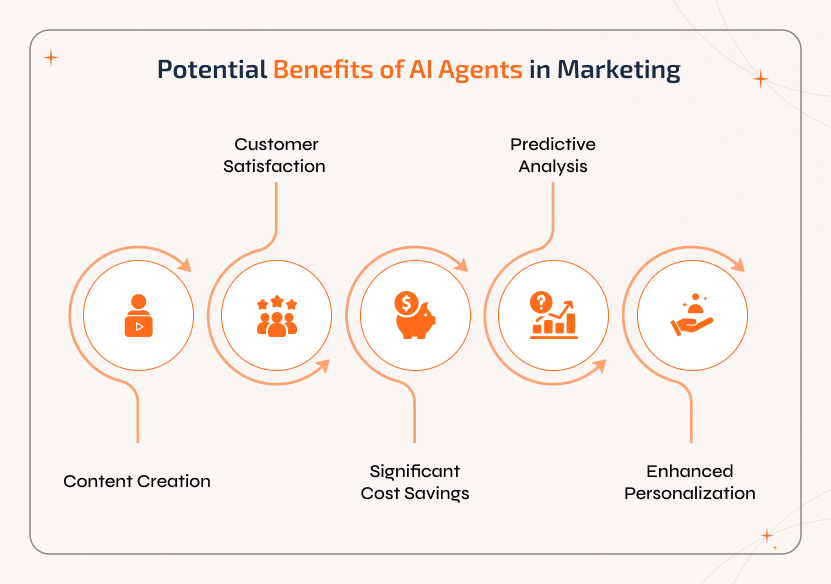 Potential Benefits of AI Agents in Marketing

Customer Satisfaction

Predictive Analysis

Content Creation

Significant Cost Savings

Enhanced Personalization